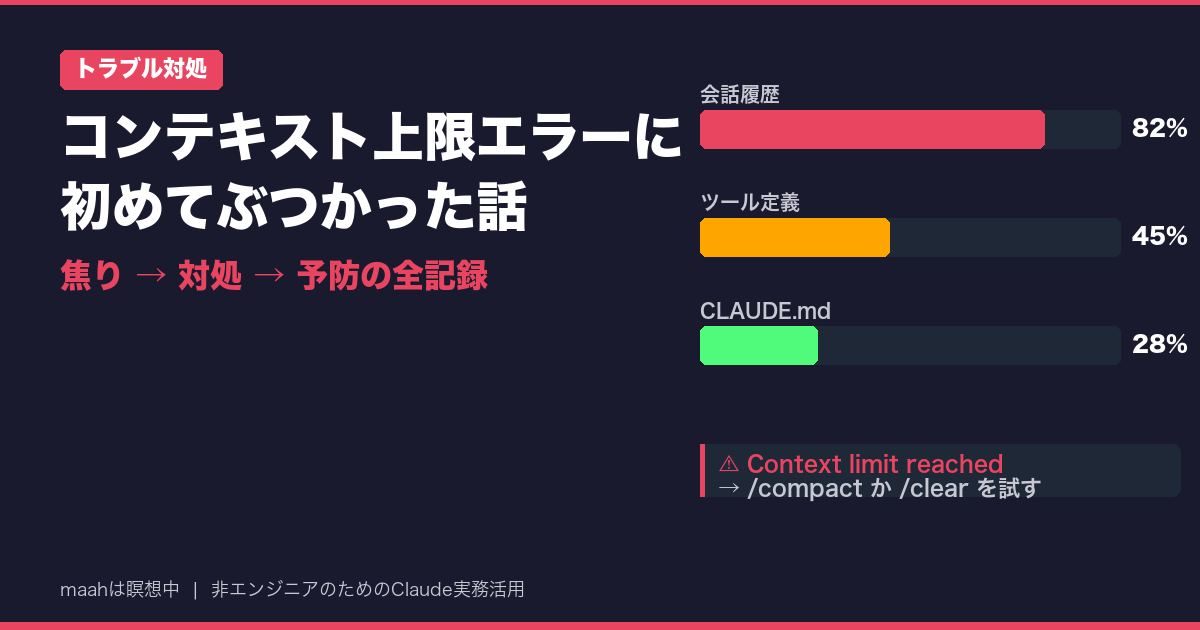 トラブル対処

コンテキスト上限エラーに初めてぶつかった話

焦り → 対処 → 予防の全記録

会話履歴
82%

ツール定義
45%

CLAUDE.md
28%

⚠ Context limit reached
→ /compact か /clear を試す

maahは瞑想中 | 非エンジニアのためのClaude実務活用